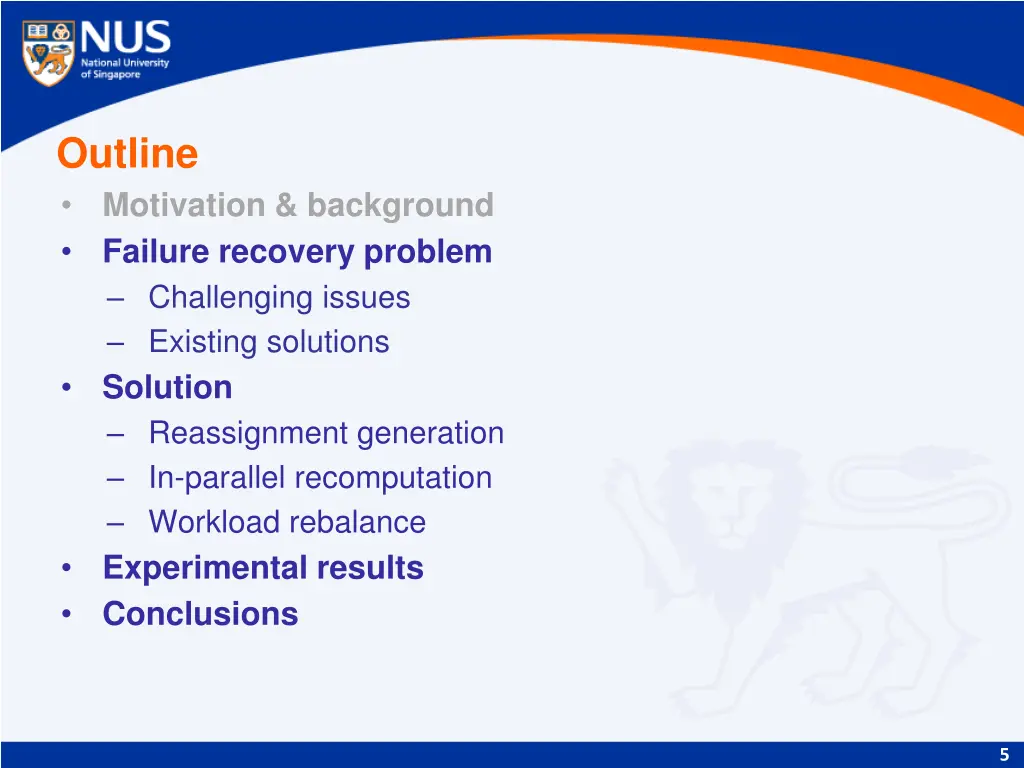 NUS
National University of Singapore

Outline
• Motivation & background
• Failure recovery problem
– Challenging issues
– Existing solutions
• Solution
– Reassignment generation
– In-parallel recomputation
– Workload rebalance
• Experimental results
• Conclusions

5